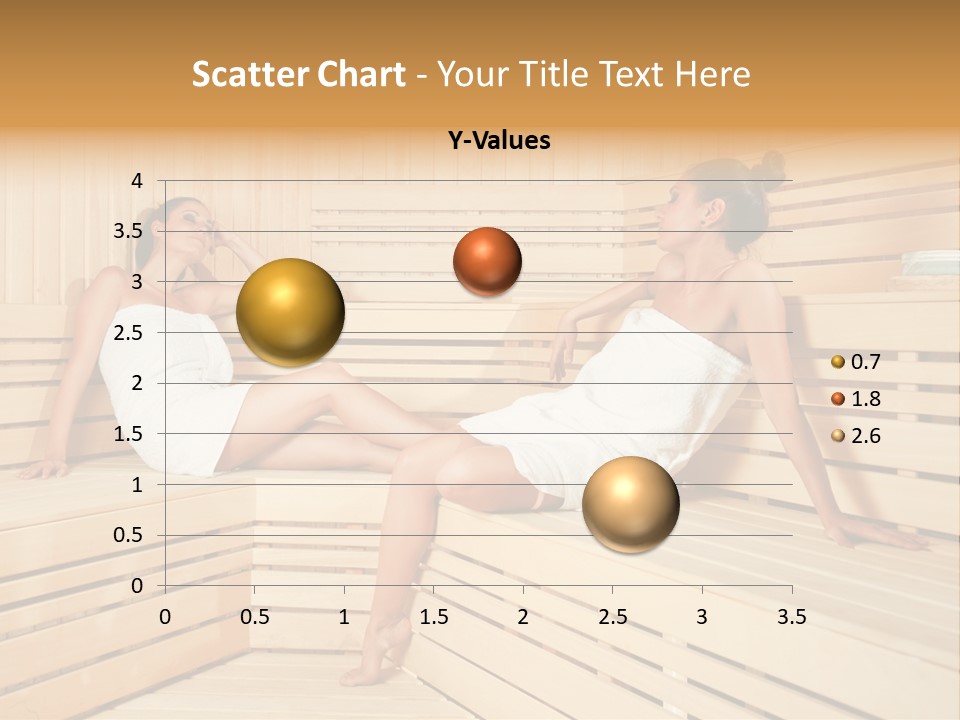 Scatter Chart - Your Title Text Here

Y-Values

4
3.5
3
2.5
2
1.5
1
0.5
0

0 0.5 1 1.5 2 2.5 3 3.5

0.7
1.8
2.6